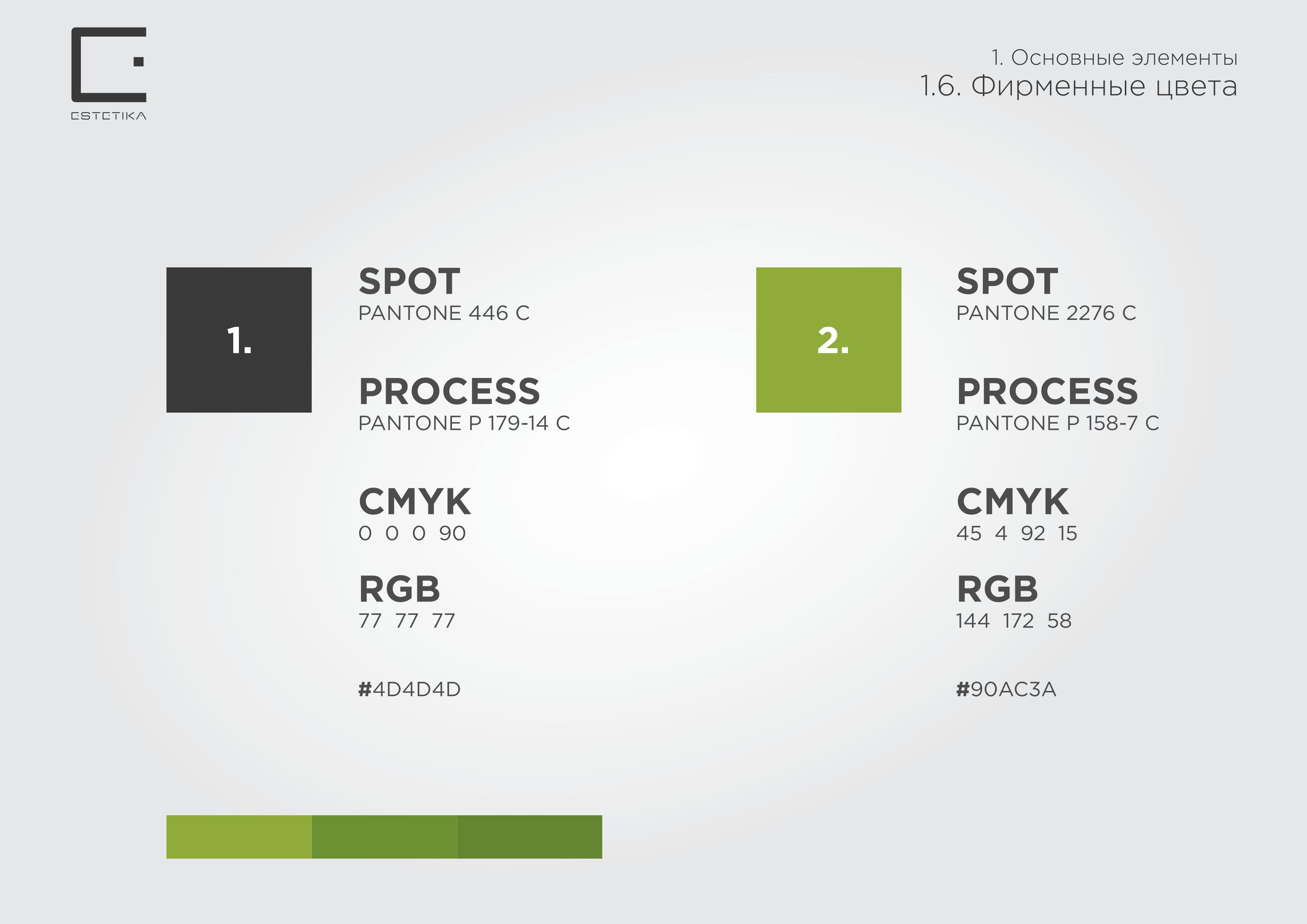 ESTETIKA

1. Основные элементы
1.6. Фирменные цвета

1.

SPOT
PANTONE 446 C

PROCESS
PANTONE P 179-14 C

CMYK
0 0 0 90

RGB
77 77 77

#4D4D4D

2.

SPOT
PANTONE 2276 C

PROCESS
PANTONE P 158-7 C

CMYK
45 4 92 15

RGB
144 172 58

#90AC3A